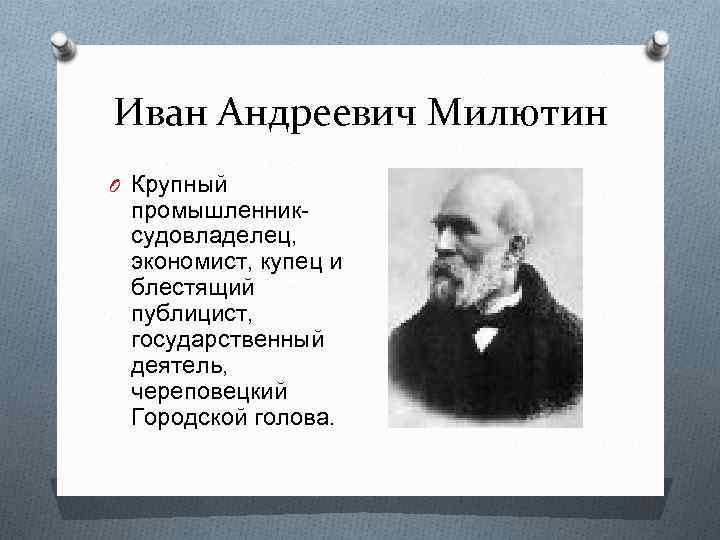 Иван Андреевич Милютин

Крупный промышленник-судовладелец, экономист, купец и блестящий публицист, государственный деятель, череповецкий Городской голова.